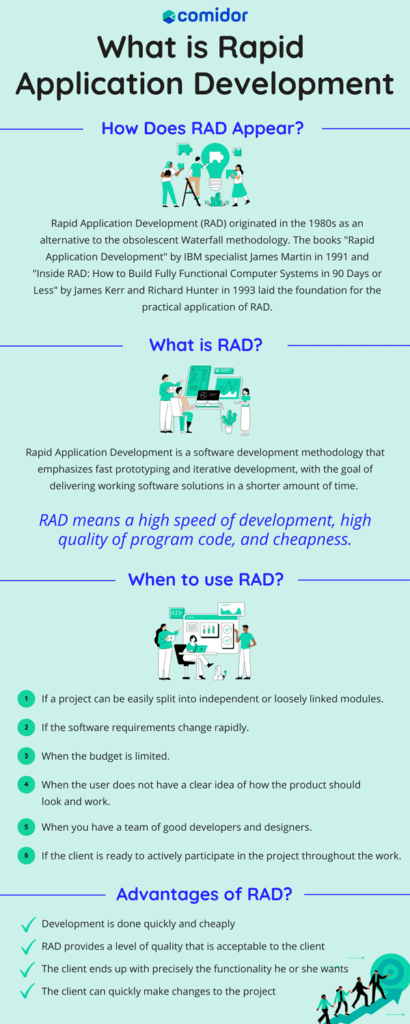 comidor

What is Rapid Application Development

How Does RAD Appear?

Rapid Application Development (RAD) originated in the 1980s as an alternative to the obsolescent Waterfall methodology. The books "Rapid Application Development" by IBM specialist James Martin in 1991 and "Inside RAD: How to Build Fully Functional Computer Systems in 90 Days or Less" by James Kerr and Richard Hunter in 1993 laid the foundation for the practical application of RAD.

What is RAD?

Rapid Application Development is a software development methodology that emphasizes fast prototyping and iterative development, with the goal of delivering working software solutions in a shorter amount of time.

RAD means a high speed of development, high quality of program code, and cheapness.

When to use RAD?

1 If a project can be easily split into independent or loosely linked modules.

2 If the software requirements change rapidly.

3 When the budget is limited.

4 When the user does not have a clear idea of how the product should look and work.

5 When you have a team of good developers and designers.

6 If the client is ready to actively participate in the project throughout the work.

Advantages of RAD?

Development is done quickly and cheaply

RAD provides a level of quality that is acceptable to the client

The client ends up with precisely the functionality he or she wants

The client can quickly make changes to the project